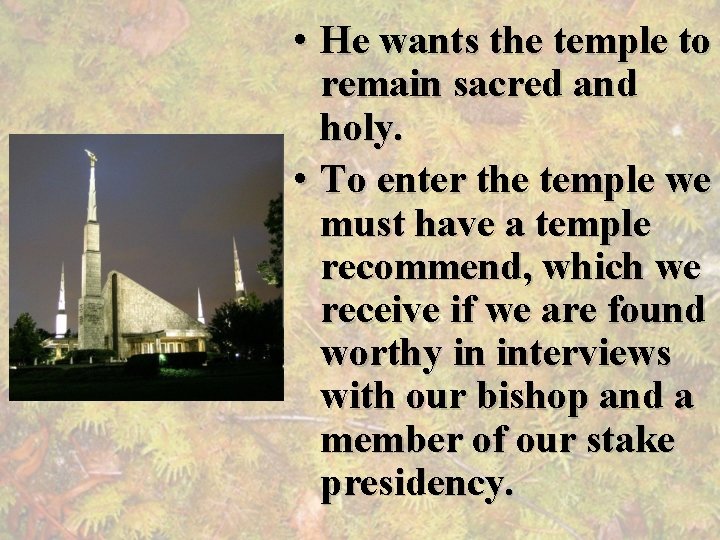 • He wants the temple to remain sacred and holy.

• To enter the temple we must have a temple recommend, which we receive if we are found worthy in interviews with our bishop and a member of our stake presidency.